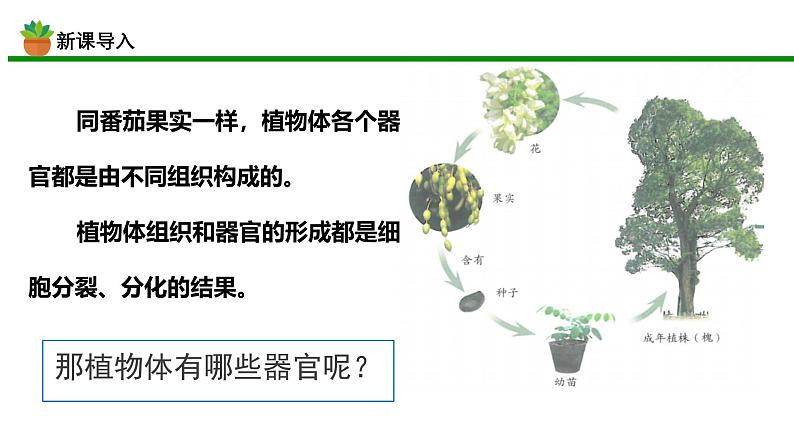 新课导入

同番茄果实一样，植物体各个器官都是由不同组织构成的。

植物体组织和器官的形成都是细胞分裂、分化的结果。

那植物体有哪些器官呢？

花

果实

含有

种子

幼苗

成年植株（槐）